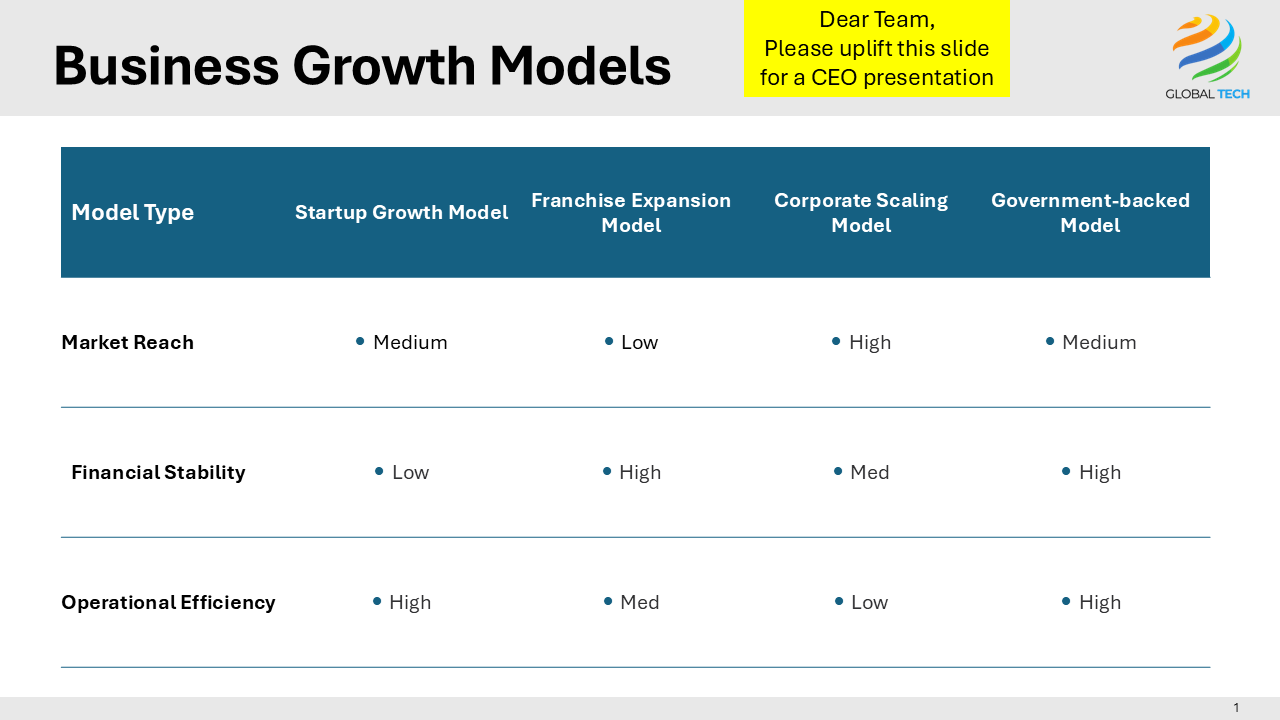 Business Growth Models

Dear Team,
Please uplift this slide for a CEO presentation

GLOBAL TECH

| Model Type | Startup Growth Model | Franchise Expansion Model | Corporate Scaling Model | Government-backed Model |
|---|---|---|---|---|
| Market Reach | • Medium | • Low | • High | • Medium |
| Financial Stability | • Low | • High | • Med | • High |
| Operational Efficiency | • High | • Med | • Low | • High |

1